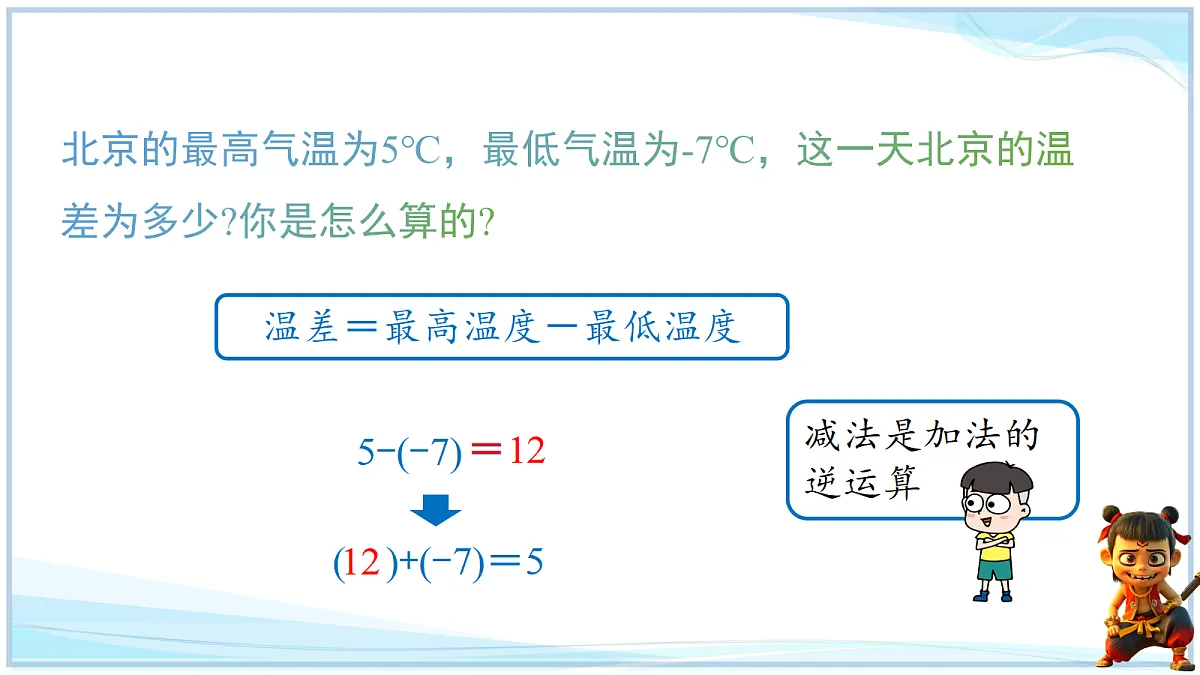 北京的最高气温为5℃，最低气温为-7℃，这一天北京的温差为多少?你是怎么算的?

温差＝最高温度－最低温度

$5-(-7)=12$

$(12)+(-7)=5$

减法是加法的逆运算